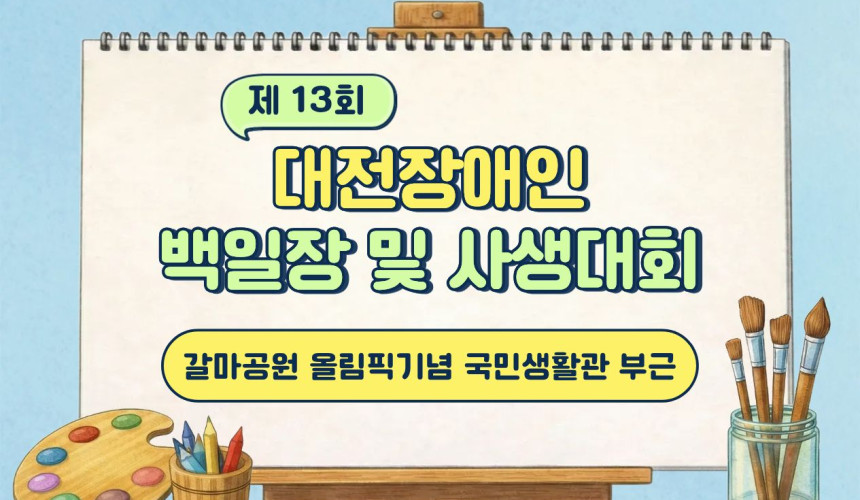 제 13회

대전장애인
백일장 및 사생대회

갈마공원 올림픽기념 국민생활관 부근